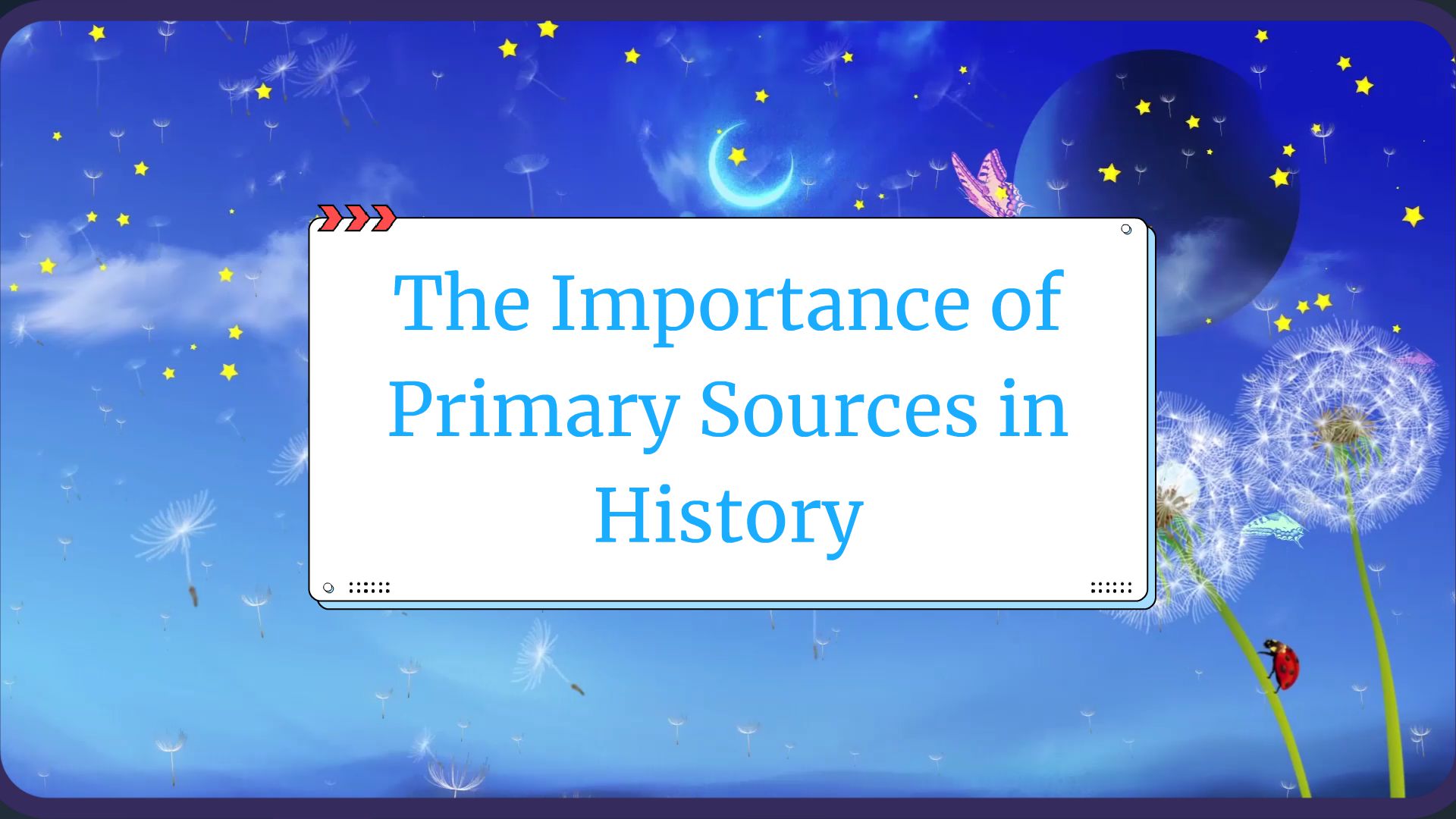 The Importance of Primary Sources in History